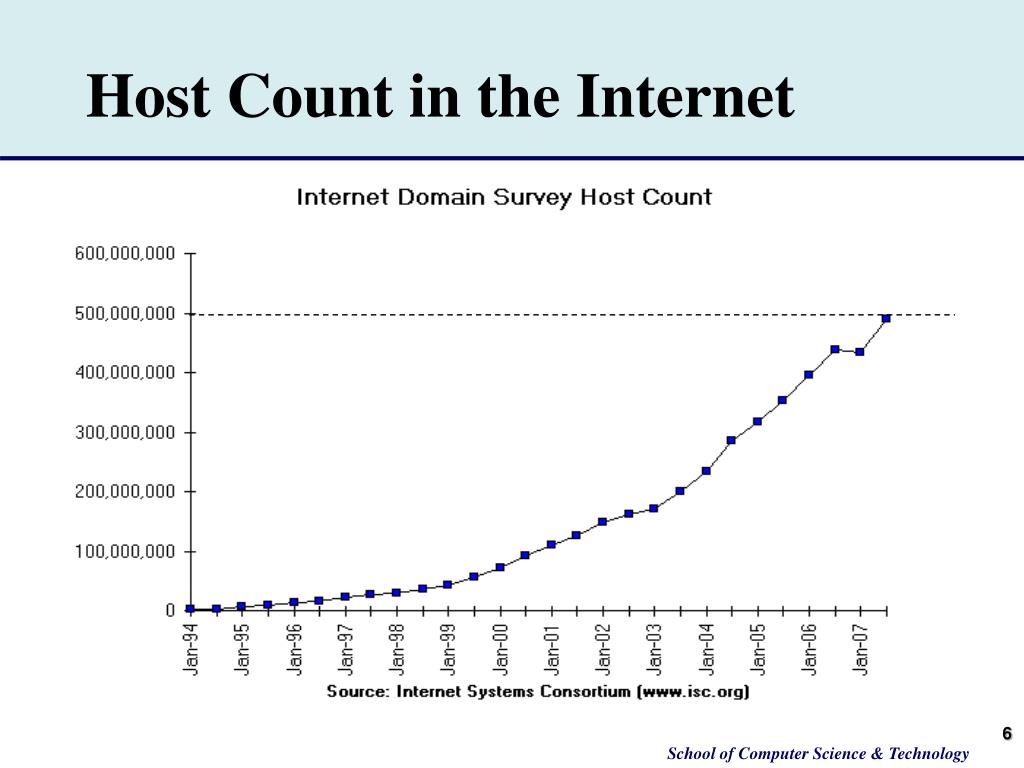 Host Count in the Internet

Internet Domain Survey Host Count

600,000,000
500,000,000
400,000,000
300,000,000
200,000,000
100,000,000
0

Jan-94
Jan-95
Jan-96
Jan-97
Jan-98
Jan-99
Jan-00
Jan-01
Jan-02
Jan-03
Jan-04
Jan-05
Jan-06
Jan-07

Source: Internet Systems Consortium (www.isc.org)

6

School of Computer Science & Technology